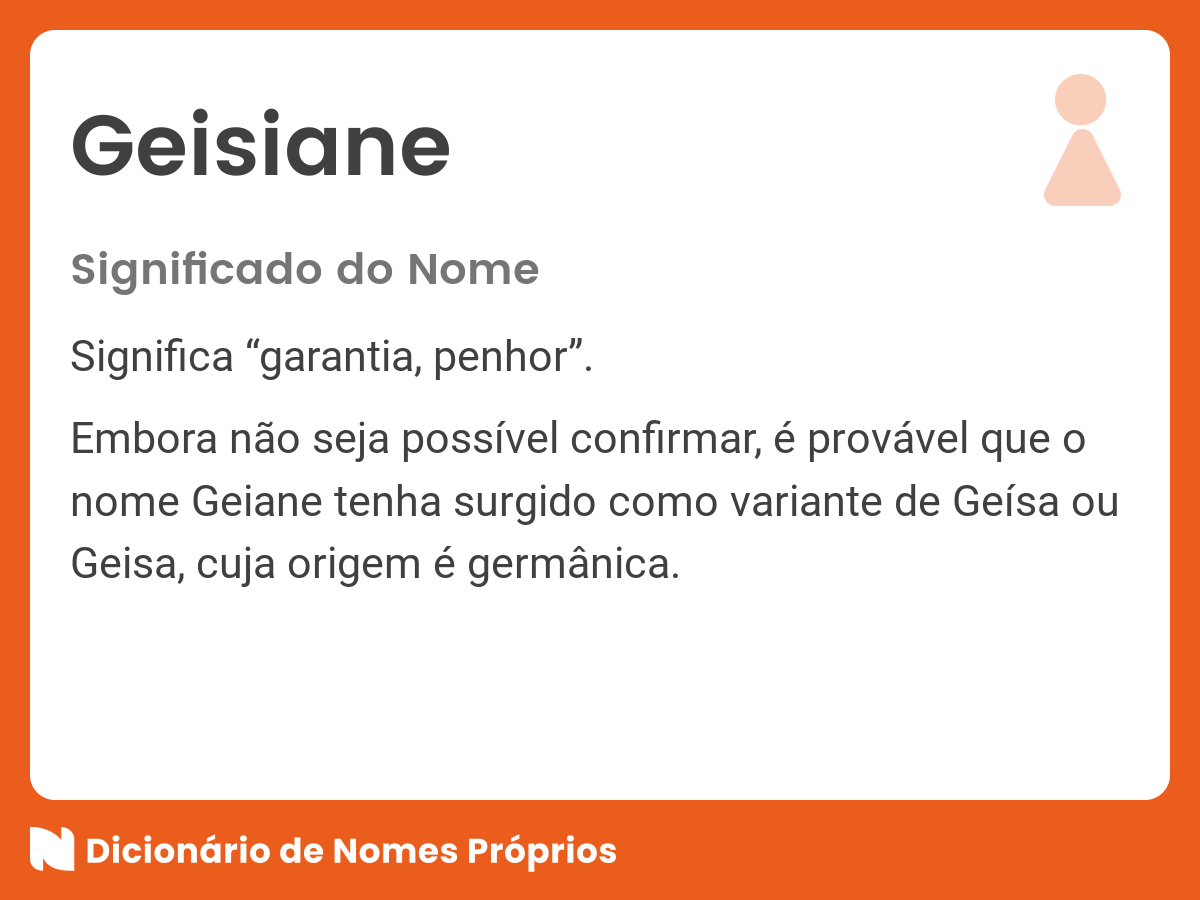 Geisiane

Significado do Nome

Significa “garantia, penhor”.

Embora não seja possível confirmar, é provável que o nome Geiane tenha surgido como variante de Geísa ou Geisa, cuja origem é germânica.

Dicionário de Nomes Próprios